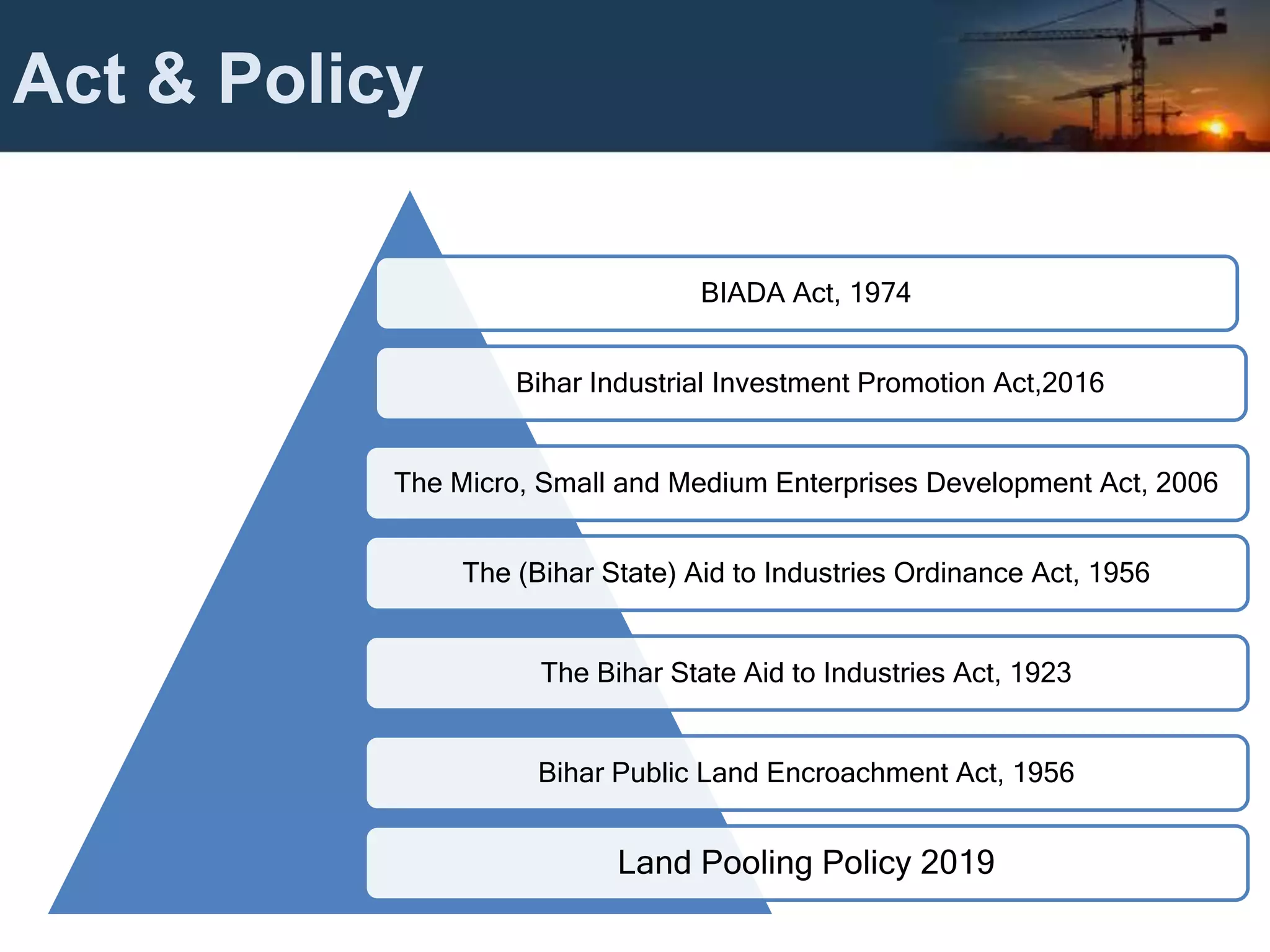 Act & Policy

BIADA Act, 1974

Bihar Industrial Investment Promotion Act,2016

The Micro, Small and Medium Enterprises Development Act, 2006

The (Bihar State) Aid to Industries Ordinance Act, 1956

The Bihar State Aid to Industries Act, 1923

Bihar Public Land Encroachment Act, 1956

Land Pooling Policy 2019